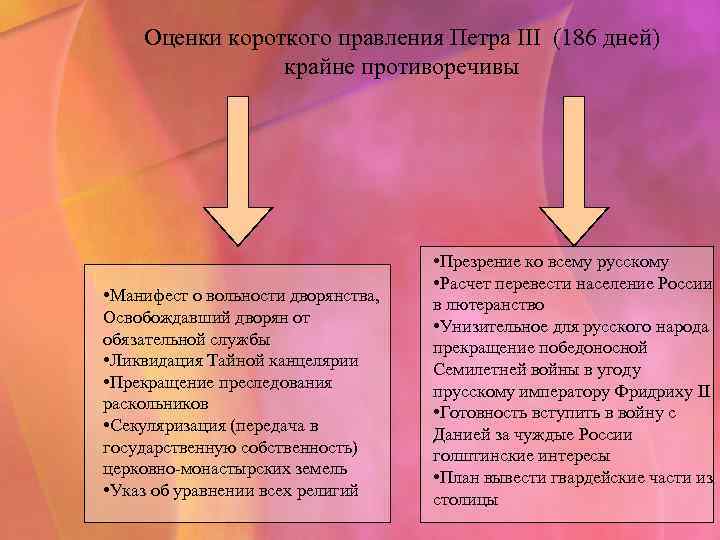 Оценки короткого правления Петра III (186 дней) крайне противоречивы

•Манифест о вольности дворянства, Освобождавший дворян от обязательной службы
•Ликвидация Тайной канцелярии
•Прекращение преследования раскольников
•Секуляризация (передача в государственную собственность) церковно-монастырских земель
•Указ об уравнении всех религий

•Презрение ко всему русскому
•Расчет перевести население России в лютеранство
•Унизительное для русского народа прекращение победоносной Семилетней войны в угоду прусскому императору Фридриху II
•Готовность вступить в войну с Данией за чуждые России голштинские интересы
•План вывести гвардейские части из столицы